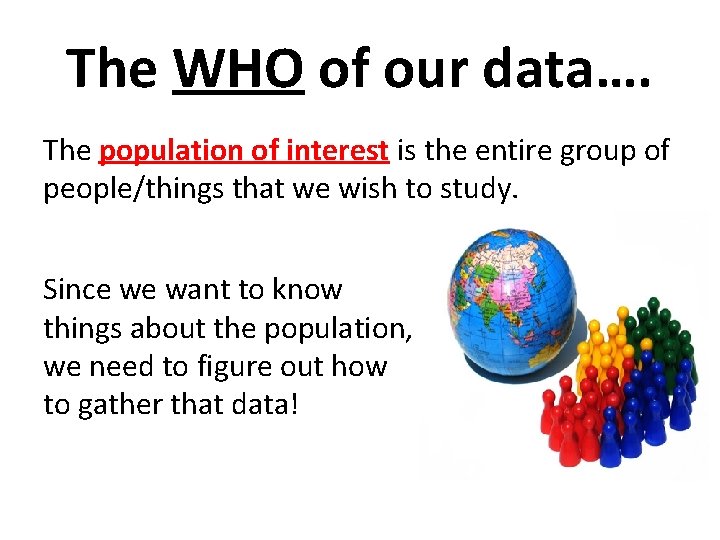 The WHO of our data….

The population of interest is the entire group of people/things that we wish to study.

Since we want to know things about the population, we need to figure out how to gather that data!